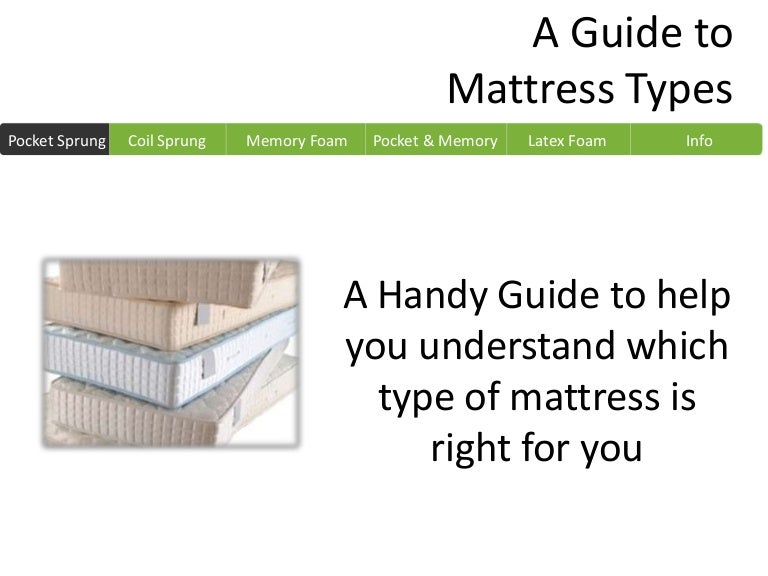 A Guide to Mattress Types

Pocket Sprung
Coil Sprung
Memory Foam
Pocket & Memory
Latex Foam
Info

A Handy Guide to help you understand which type of mattress is right for you